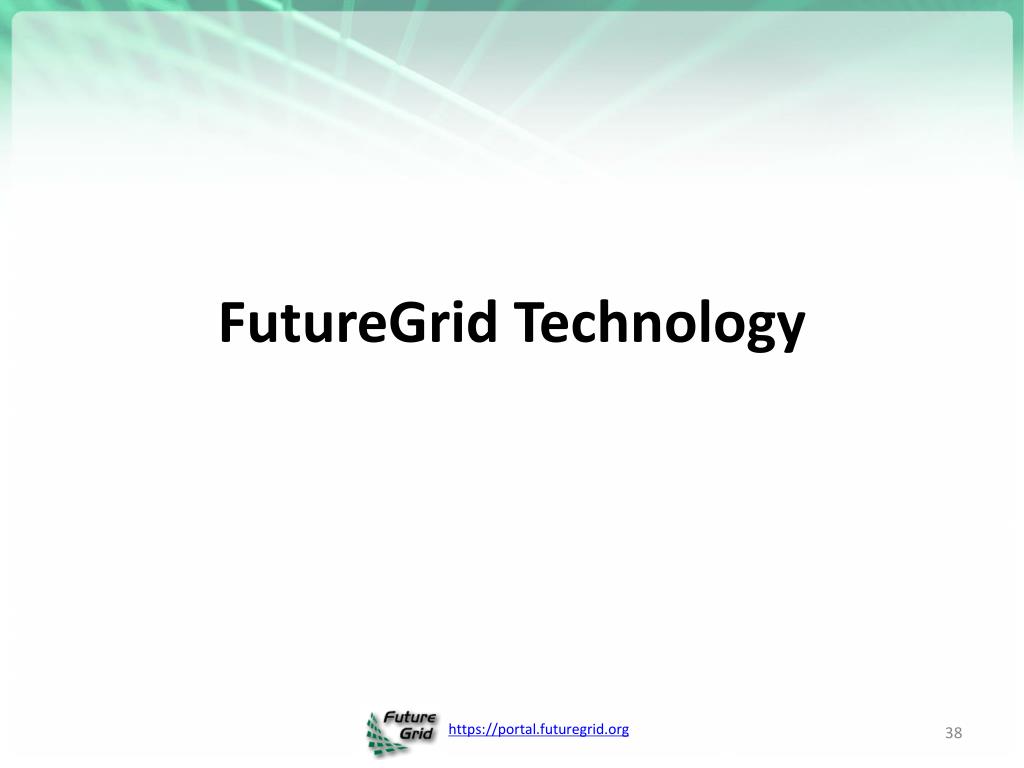 FutureGrid Technology

Future Grid

https://portal.futuregrid.org

38